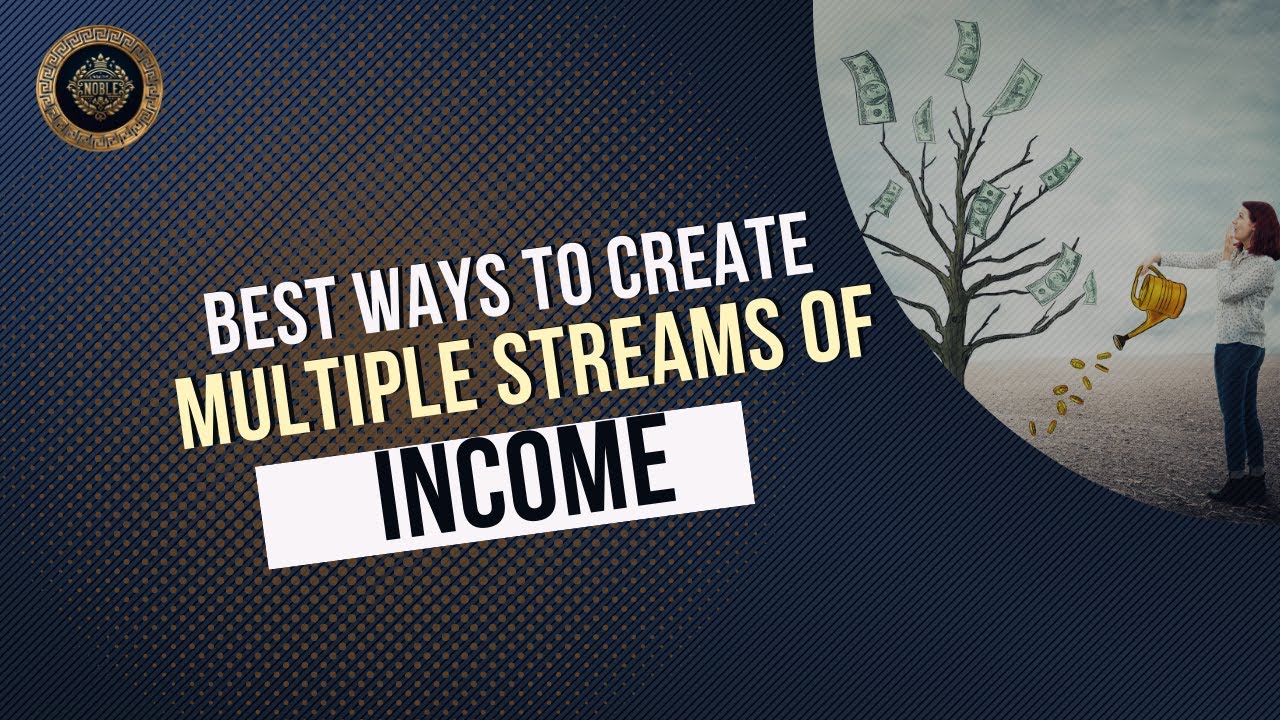 NOBLE

BEST WAYS TO CREATE MULTIPLE STREAMS OF INCOME